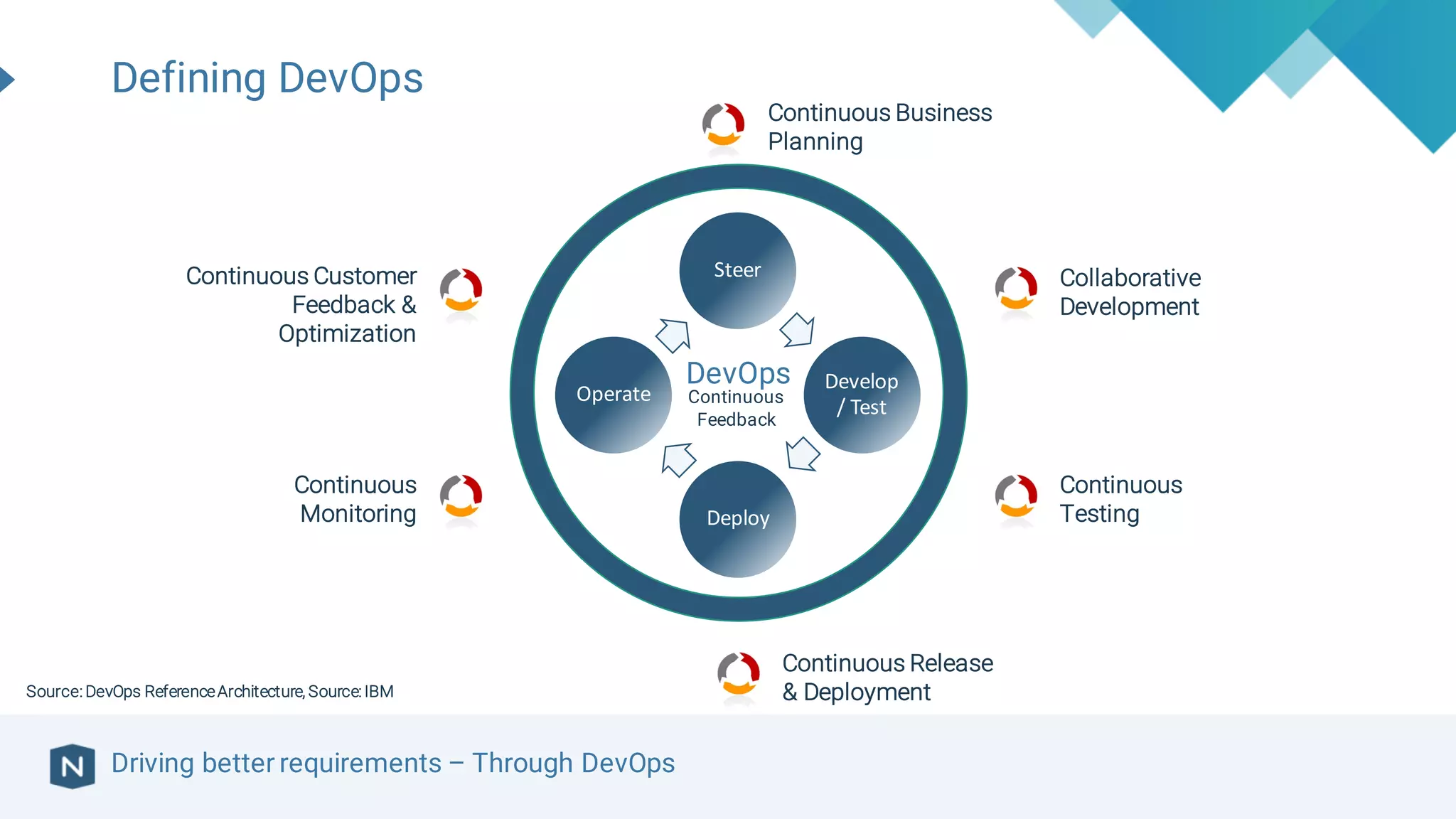 Defining DevOps

Continuous Business Planning

Continuous Customer Feedback & Optimization

Collaborative Development

Steer

Operate

DevOps
Continuous Feedback

Develop / Test

Deploy

Continuous Monitoring

Continuous Testing

Continuous Release & Deployment

Source: DevOps Reference Architecture, Source: IBM

N

Driving better requirements – Through DevOps